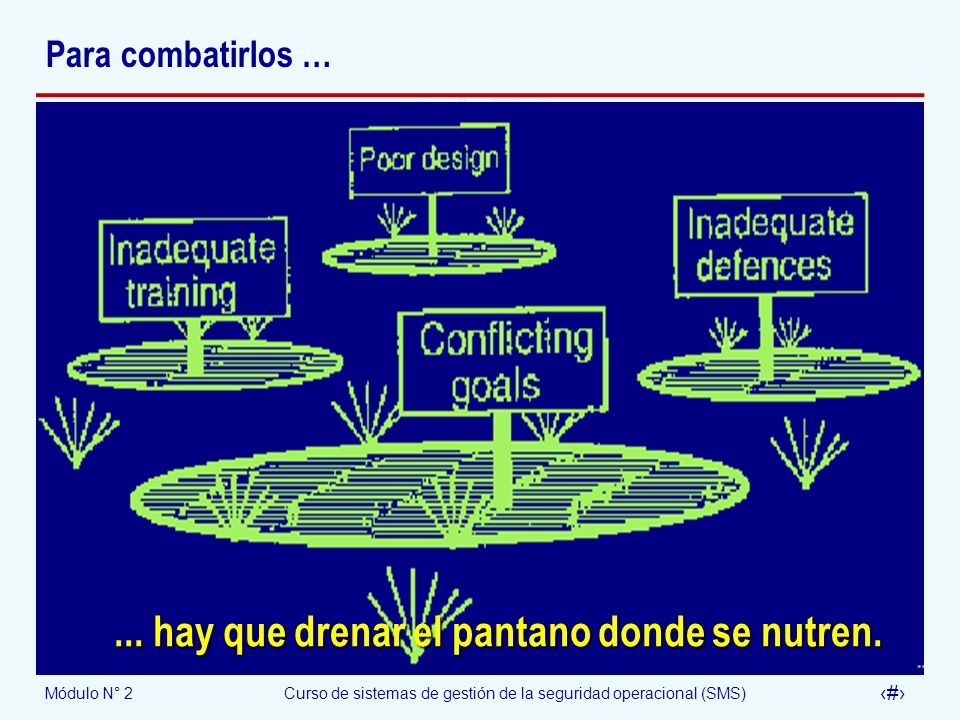 Para combatirlos …

Poor design

Inadequate training

Inadequate defences

Conflicting goals

... hay que drenar el pantano donde se nutren.

Módulo N° 2

Curso de sistemas de gestión de la seguridad operacional (SMS)

‹#›